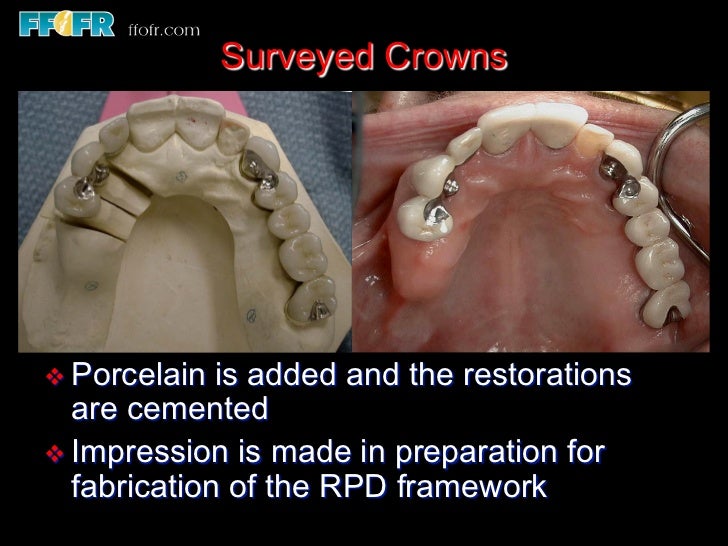 FFOFR ffofr.com

Surveyed Crowns

❖ Porcelain is added and the restorations are cemented

❖ Impression is made in preparation for fabrication of the RPD framework